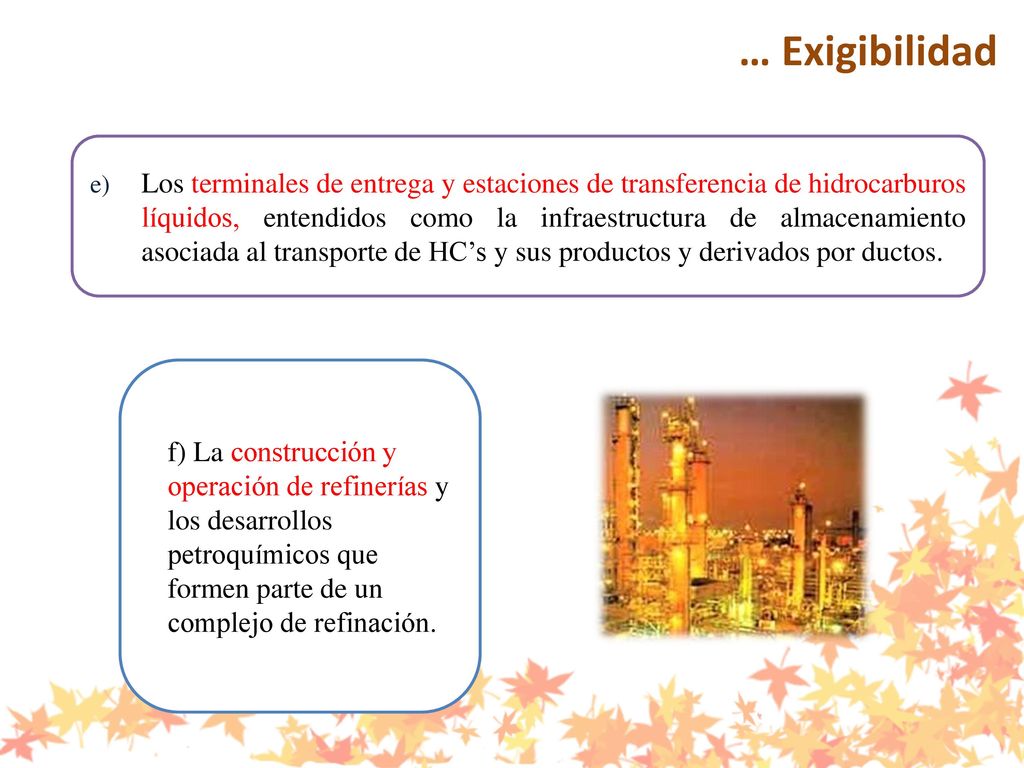 … Exigibilidad

e) Los terminales de entrega y estaciones de transferencia de hidrocarburos líquidos, entendidos como la infraestructura de almacenamiento asociada al transporte de HC’s y sus productos y derivados por ductos.

f) La construcción y operación de refinerías y los desarrollos petroquímicos que formen parte de un complejo de refinación.